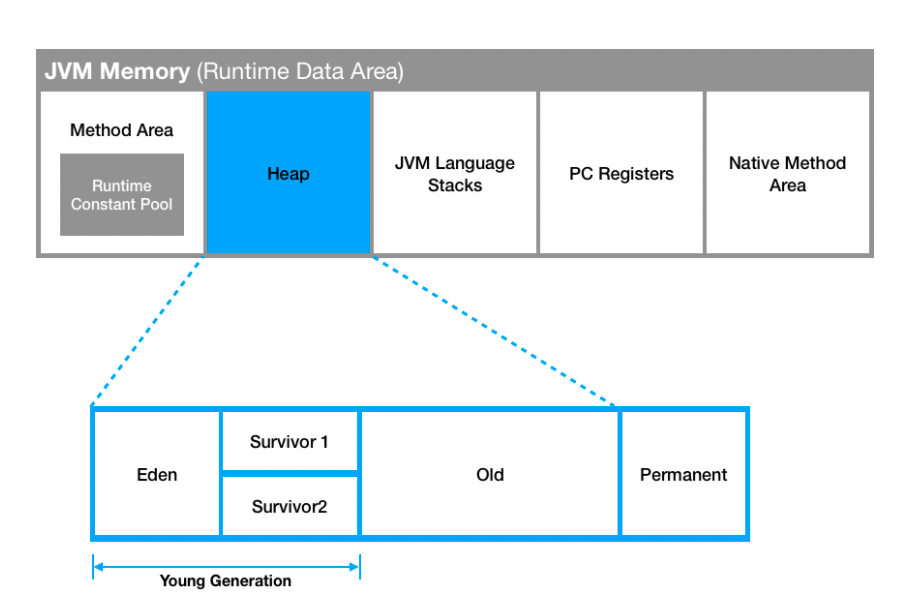 JVM Memory (Runtime Data Area)

Method Area

Runtime Constant Pool

Heap

JVM Language Stacks

PC Registers

Native Method Area

Eden

Survivor 1

Survivor2

Old

Permanent

Young Generation